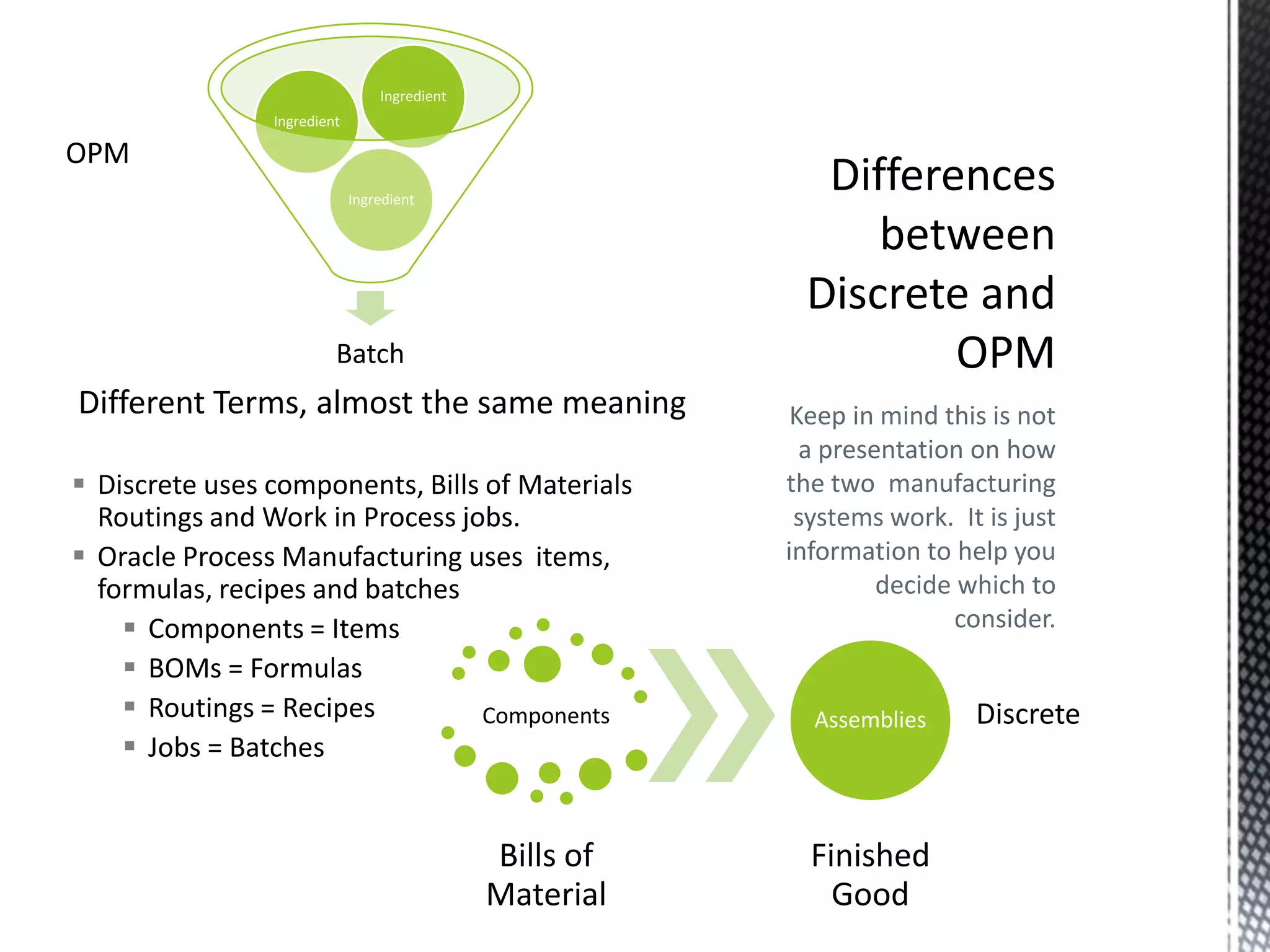 OPM

Ingredient

Ingredient

Ingredient

Batch

Differences between Discrete and OPM

Different Terms, almost the same meaning

Keep in mind this is not a presentation on how the two manufacturing systems work. It is just information to help you decide which to consider.

▪ Discrete uses components, Bills of Materials Routings and Work in Process jobs.
▪ Oracle Process Manufacturing uses items, formulas, recipes and batches
 ▪ Components = Items
 ▪ BOMs = Formulas
 ▪ Routings = Recipes
 ▪ Jobs = Batches

Components

Assemblies

Discrete

Bills of Material

Finished Good